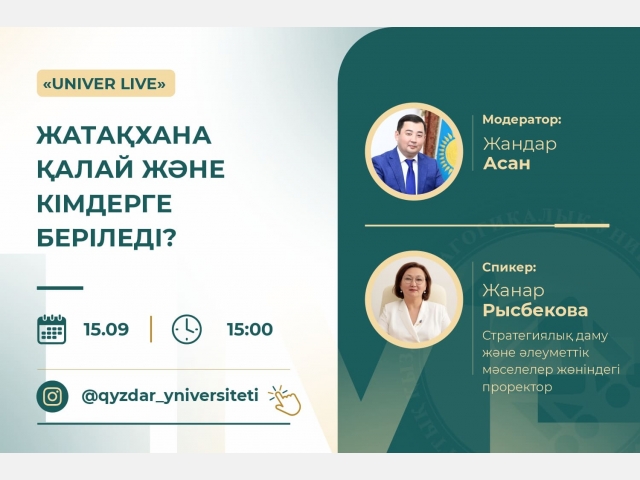 «UNIVER LIVE»

ЖАТАҚХАНА ҚАЛАЙ ЖӘНЕ КІМДЕРГЕ БЕРІЛЕДІ?

15.09 | 15:00

@qyzdar_yniversiteti

Модератор:
Жандар
Асан

Спикер:
Жанар
Рысбекова
Стратегиялық даму және әлеуметтік мәселелер жөніндегі проректор